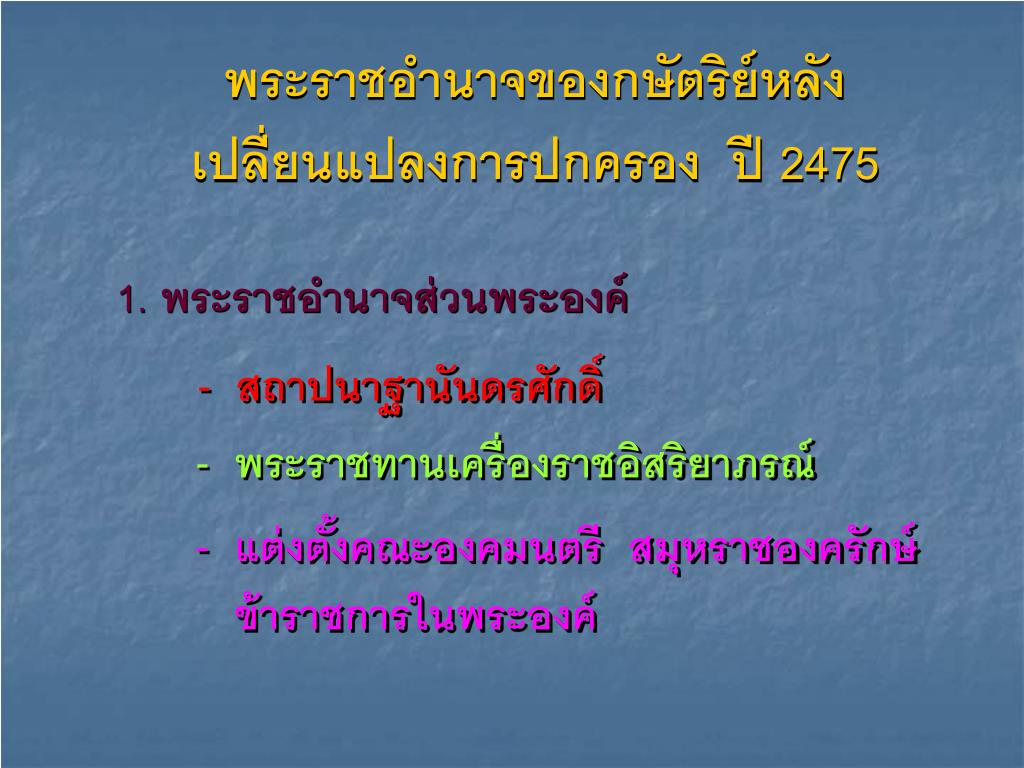 พระราชอำนาจของกษัตริย์หลังเปลี่ยนแปลงการปกครอง ปี 2475

1. พระราชอำนาจส่วนพระองค์

- สถาปนาฐานันดรศักดิ์

- พระราชทานเครื่องราชอิสริยาภรณ์

- แต่งตั้งคณะองคมนตรี สมุหราชองครักษ์ ข้าราชการในพระองค์